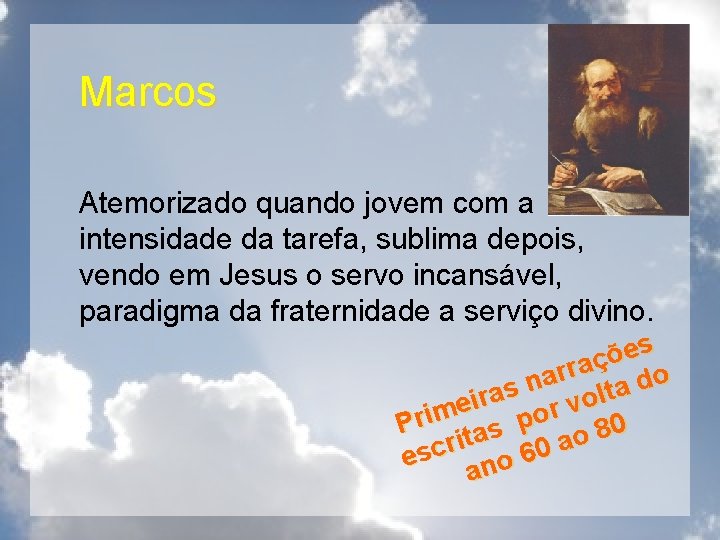 Marcos

Atemorizado quando jovem com a intensidade da tarefa, sublima depois, vendo em Jesus o servo incansável, paradigma da fraternidade a serviço divino.

Primeiras narrações escritas por volta do ano 60 ao 80